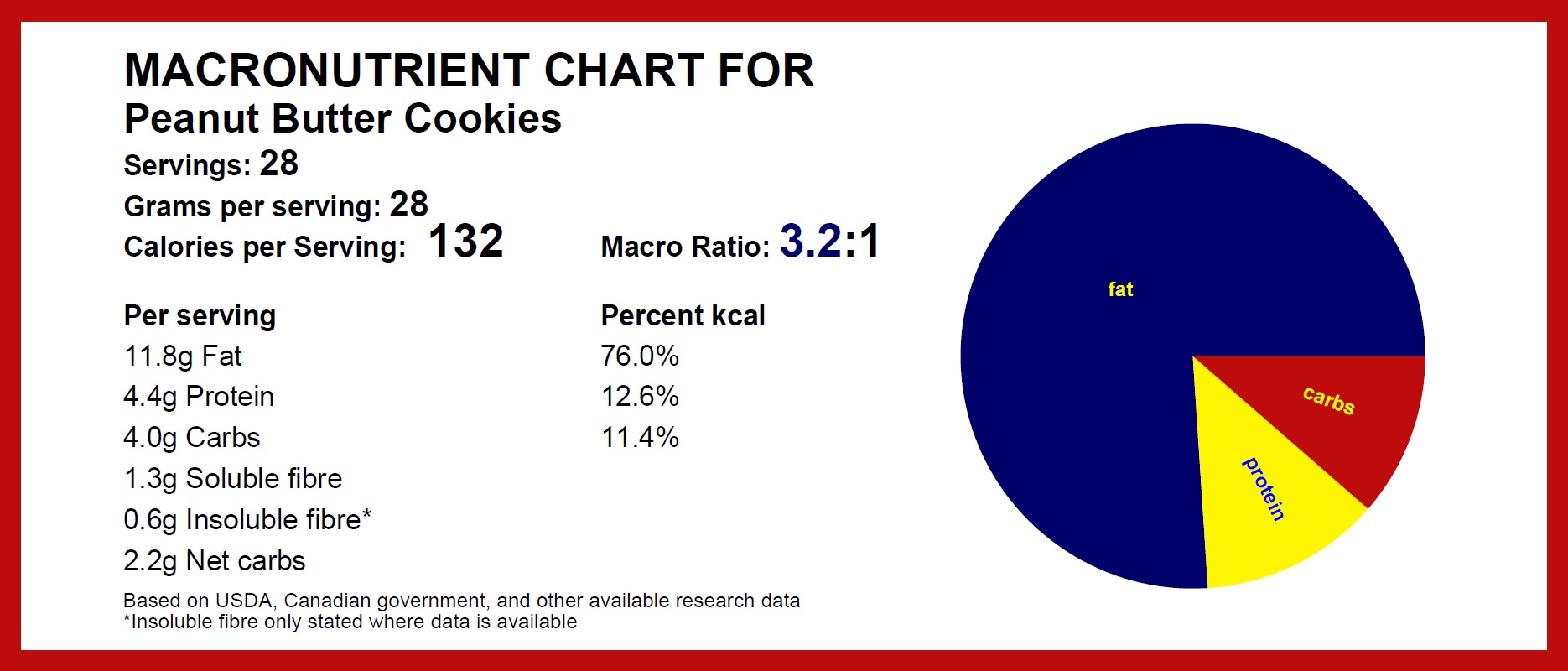 MACRONUTRIENT CHART FOR
Peanut Butter Cookies
Servings: 28
Grams per serving: 28
Calories per Serving: 132

Macro Ratio: 3.2:1

| Per serving | Percent kcal |
|---|---|
| 11.8g Fat | 76.0% |
| 4.4g Protein | 12.6% |
| 4.0g Carbs | 11.4% |
| 1.3g Soluble fibre | |
| 0.6g Insoluble fibre* | |
| 2.2g Net carbs | |

Based on USDA, Canadian government, and other available research data
*Insoluble fibre only stated where data is available

fat
carbs
protein